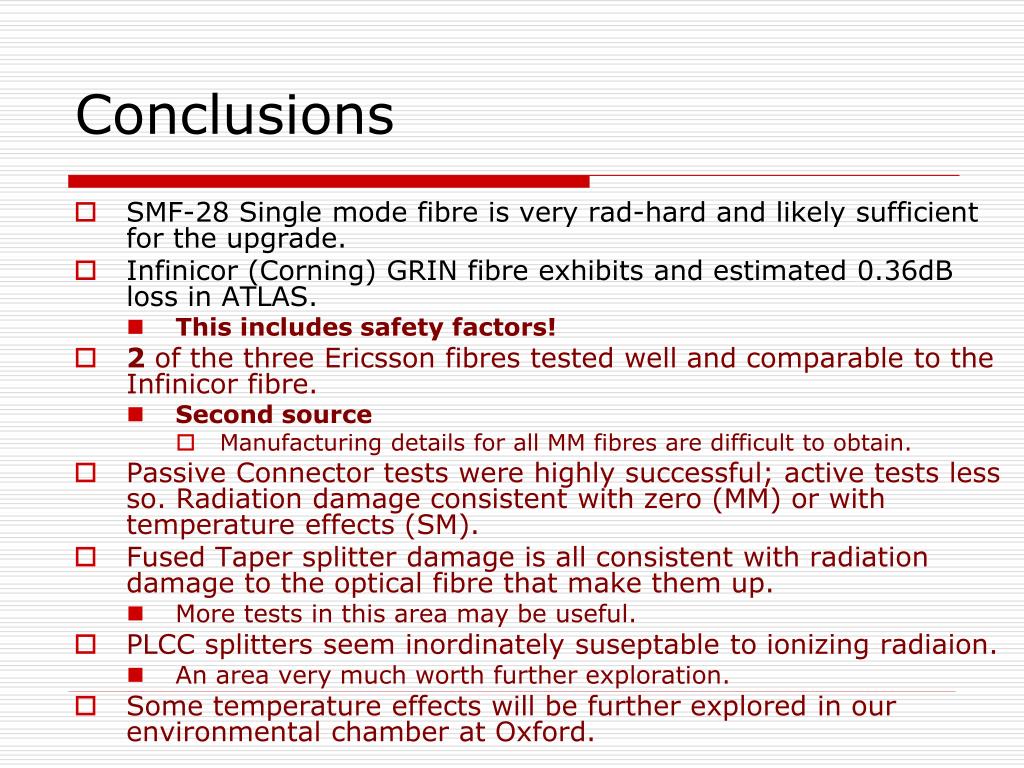 Conclusions

SMF-28 Single mode fibre is very rad-hard and likely sufficient for the upgrade.

Infinicor (Corning) GRIN fibre exhibits and estimated 0.36dB loss in ATLAS.

This includes safety factors!

2 of the three Ericsson fibres tested well and comparable to the Infinicor fibre.

Second source

Manufacturing details for all MM fibres are difficult to obtain.

Passive Connector tests were highly successful; active tests less so. Radiation damage consistent with zero (MM) or with temperature effects (SM).

Fused Taper splitter damage is all consistent with radiation damage to the optical fibre that make them up.

More tests in this area may be useful.

PLCC splitters seem inordinately suseptable to ionizing radiaion.

An area very much worth further exploration.

Some temperature effects will be further explored in our environmental chamber at Oxford.